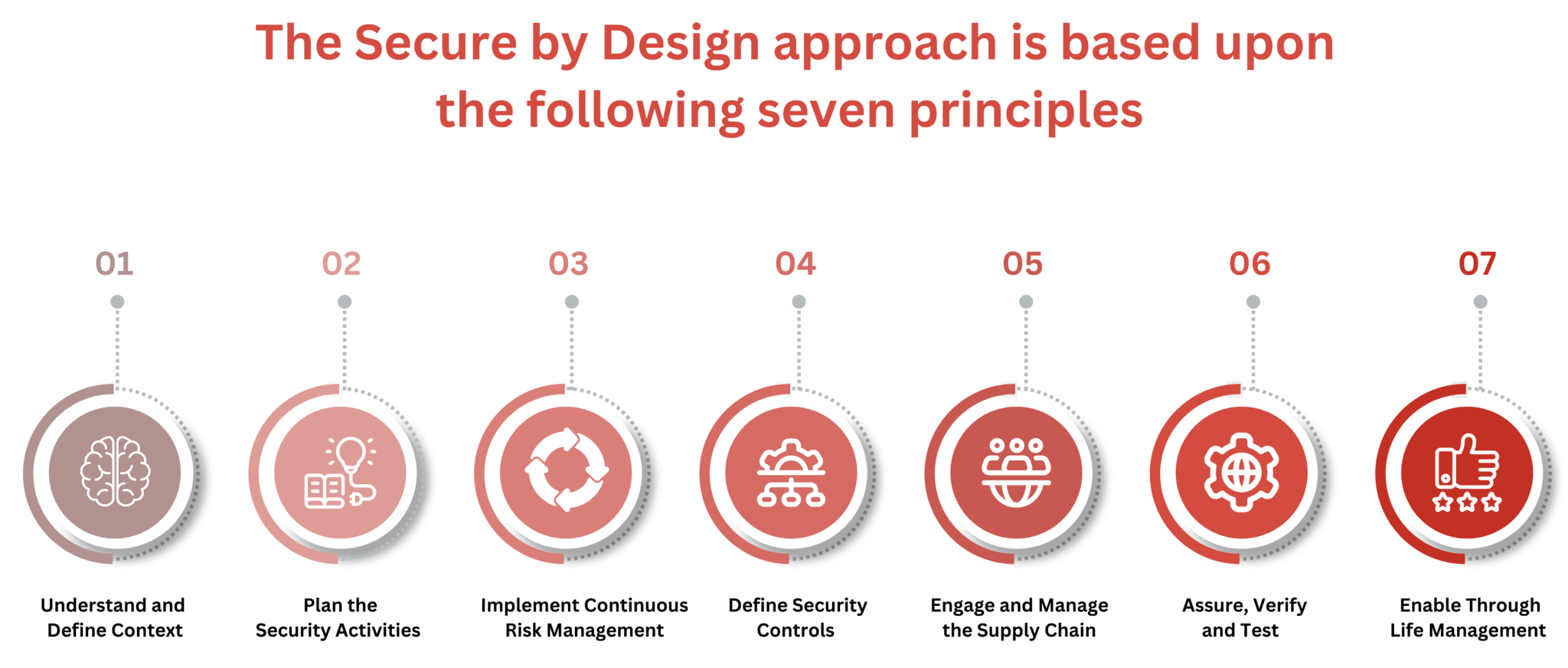 The Secure by Design approach is based upon the following seven principles

01

Understand and Define Context

02

Plan the Security Activities

03

Implement Continuous Risk Management

04

Define Security Controls

05

Engage and Manage the Supply Chain

06

Assure, Verify and Test

07

Enable Through Life Management